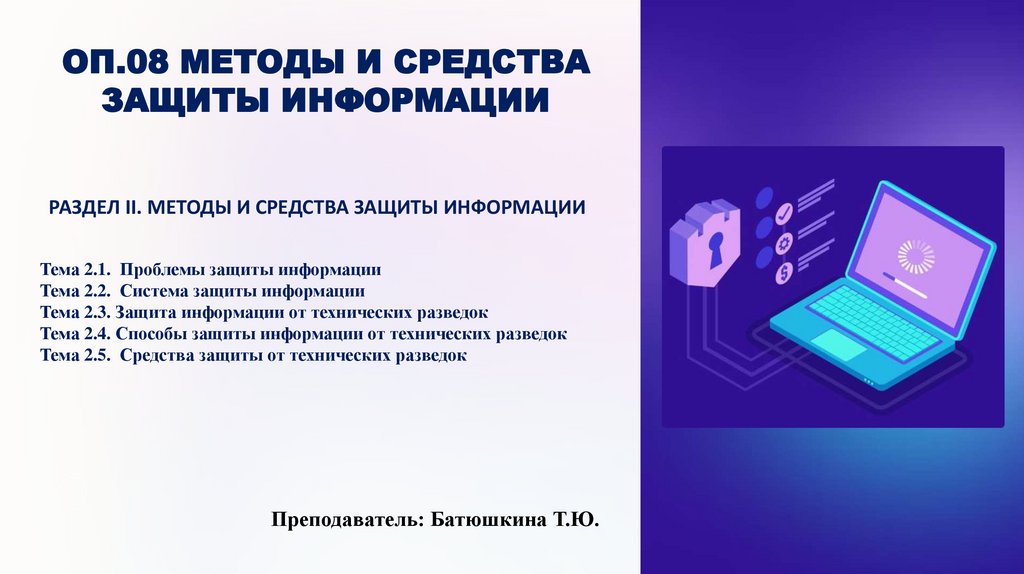 ОП.08 МЕТОДЫ И СРЕДСТВА ЗАЩИТЫ ИНФОРМАЦИИ

РАЗДЕЛ II. МЕТОДЫ И СРЕДСТВА ЗАЩИТЫ ИНФОРМАЦИИ

Тема 2.1. Проблемы защиты информации
Тема 2.2. Система защиты информации
Тема 2.3. Защита информации от технических разведок
Тема 2.4. Способы защиты информации от технических разведок
Тема 2.5. Средства защиты от технических разведок

Преподаватель: Батюшкина Т.Ю.